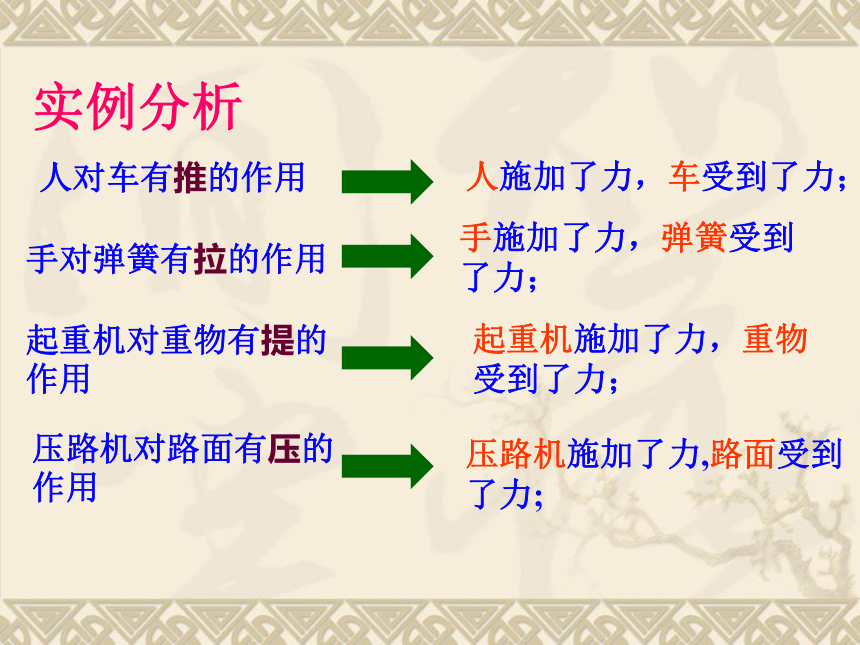 实例分析

人对车有推的作用

人施加了力，车受到了力；

手对弹簧有拉的作用

手施加了力，弹簧受到了力；

起重机对重物有提的作用

起重机施加了力，重物受到了力；

压路机对路面有压的作用

压路机施加了力,路面受到了力;